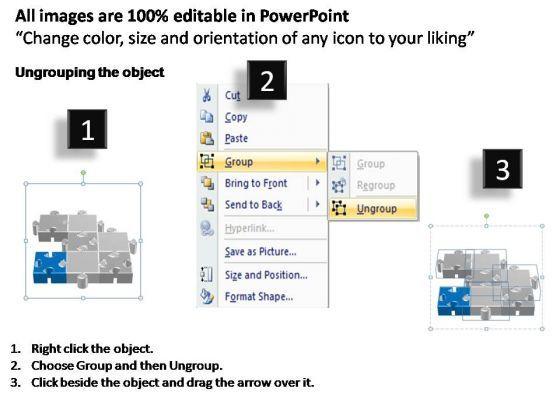 All images are 100% editable in PowerPoint
“Change color, size and orientation of any icon to your liking”

Ungrouping the object

1

2

Cut
Copy
Paste
Group
Bring to Front
Send to Back
Hyperlink...
Save as Picture...
Size and Position...
Format Shape...

Group
Regroup
Ungroup

3

1. Right click the object.
2. Choose Group and then Ungroup.
3. Click beside the object and drag the arrow over it.